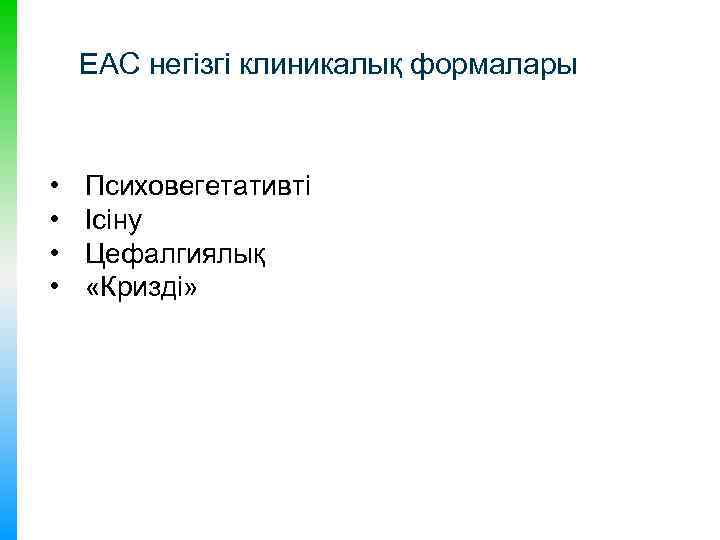 ЕАС негізгі клиникалық формалары

• Психовегетативті
• Ісіну
• Цефалгиялық
• «Кризді»